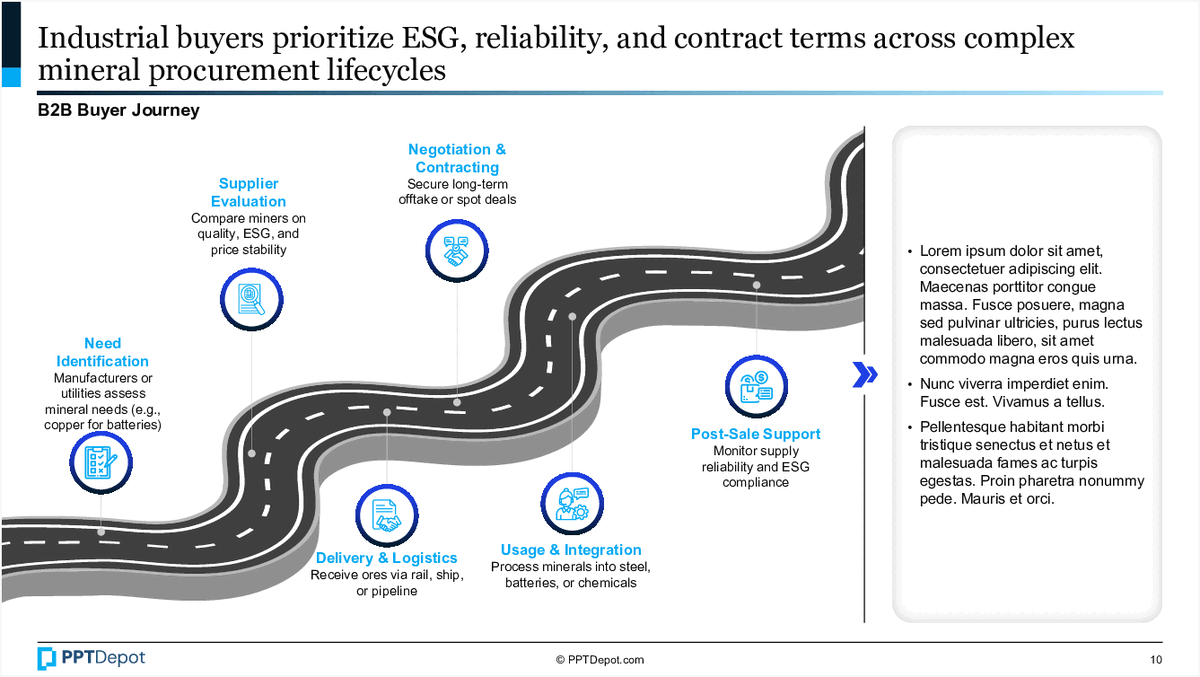 Industrial buyers prioritize ESG, reliability, and contract terms across complex mineral procurement lifecycles

B2B Buyer Journey

Need Identification
Manufacturers or utilities assess mineral needs (e.g., copper for batteries)

Supplier Evaluation
Compare miners on quality, ESG, and price stability

Negotiation & Contracting
Secure long-term offtake or spot deals

Delivery & Logistics
Receive ores via rail, ship, or pipeline

Usage & Integration
Process minerals into steel, batteries, or chemicals

Post-Sale Support
Monitor supply reliability and ESG compliance

• Lorem ipsum dolor sit amet, consectetuer adipiscing elit. Maecenas porttitor congue massa. Fusce posuere, magna sed pulvinar ultricies, purus lectus malesuada libero, sit amet commodo magna eros quis urna.
• Nunc viverra imperdiet enim. Fusce est. Vivamus a tellus.
• Pellentesque habitant morbi tristique senectus et netus et malesuada fames ac turpis egestas. Proin pharetra nonummy pede. Mauris et orci.

PPTDepot

© PPTDepot.com

10